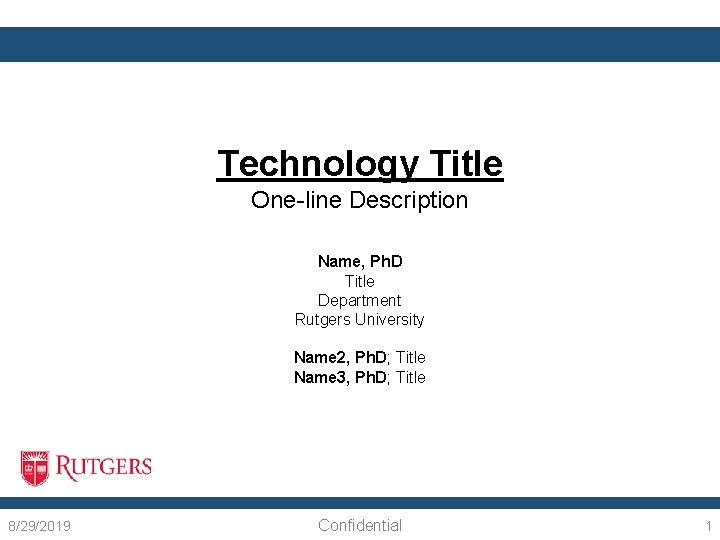 Technology Title
One-line Description

Name, PhD
Title
Department
Rutgers University

Name2, PhD; Title
Name3, PhD; Title

RUTGERS

8/29/2019
Confidential
1